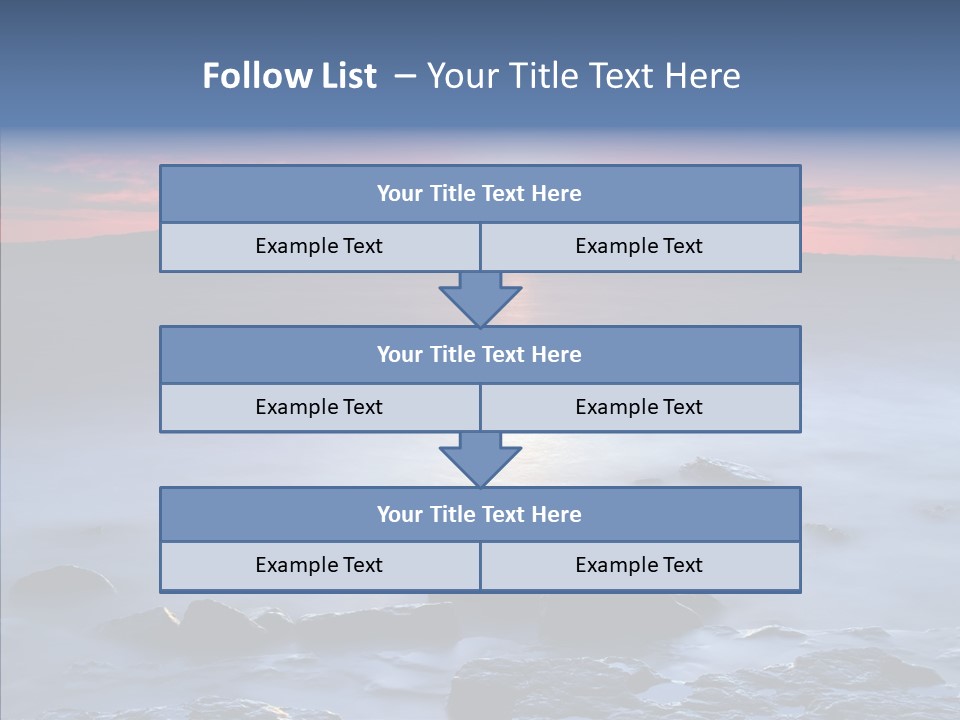 Follow List – Your Title Text Here

Your Title Text Here

Example Text

Example Text

Your Title Text Here

Example Text

Example Text

Your Title Text Here

Example Text

Example Text